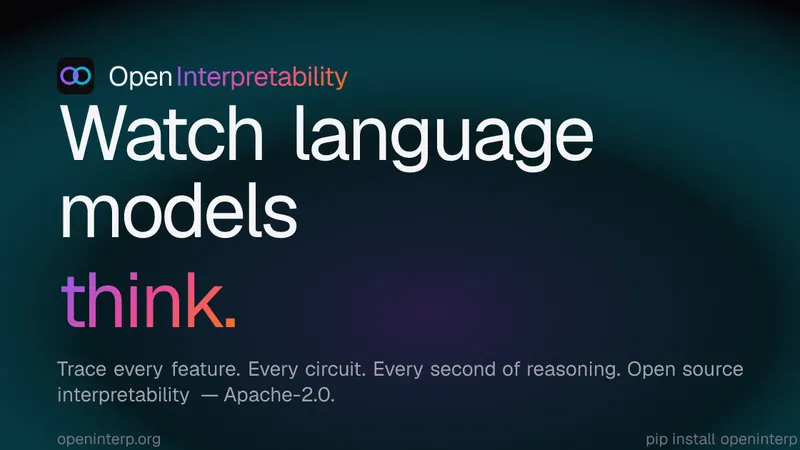 Open Interpretability

Watch language models think.

Trace every feature. Every circuit. Every second of reasoning. Open source interpretability — Apache-2.0.

openinterp.org

pip install openinterp